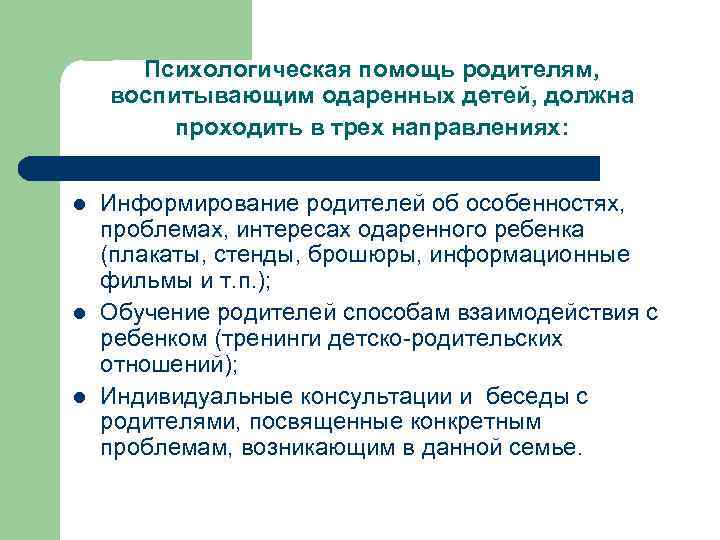 Психологическая помощь родителям, воспитывающим одаренных детей, должна проходить в трех направлениях:

- Информирование родителей об особенностях, проблемах, интересах одаренного ребенка (плакаты, стенды, брошюры, информационные фильмы и т.п.);
- Обучение родителей способам взаимодействия с ребенком (тренинги детско-родительских отношений);
- Индивидуальные консультации и беседы с родителями, посвященные конкретным проблемам, возникающим в данной семье.